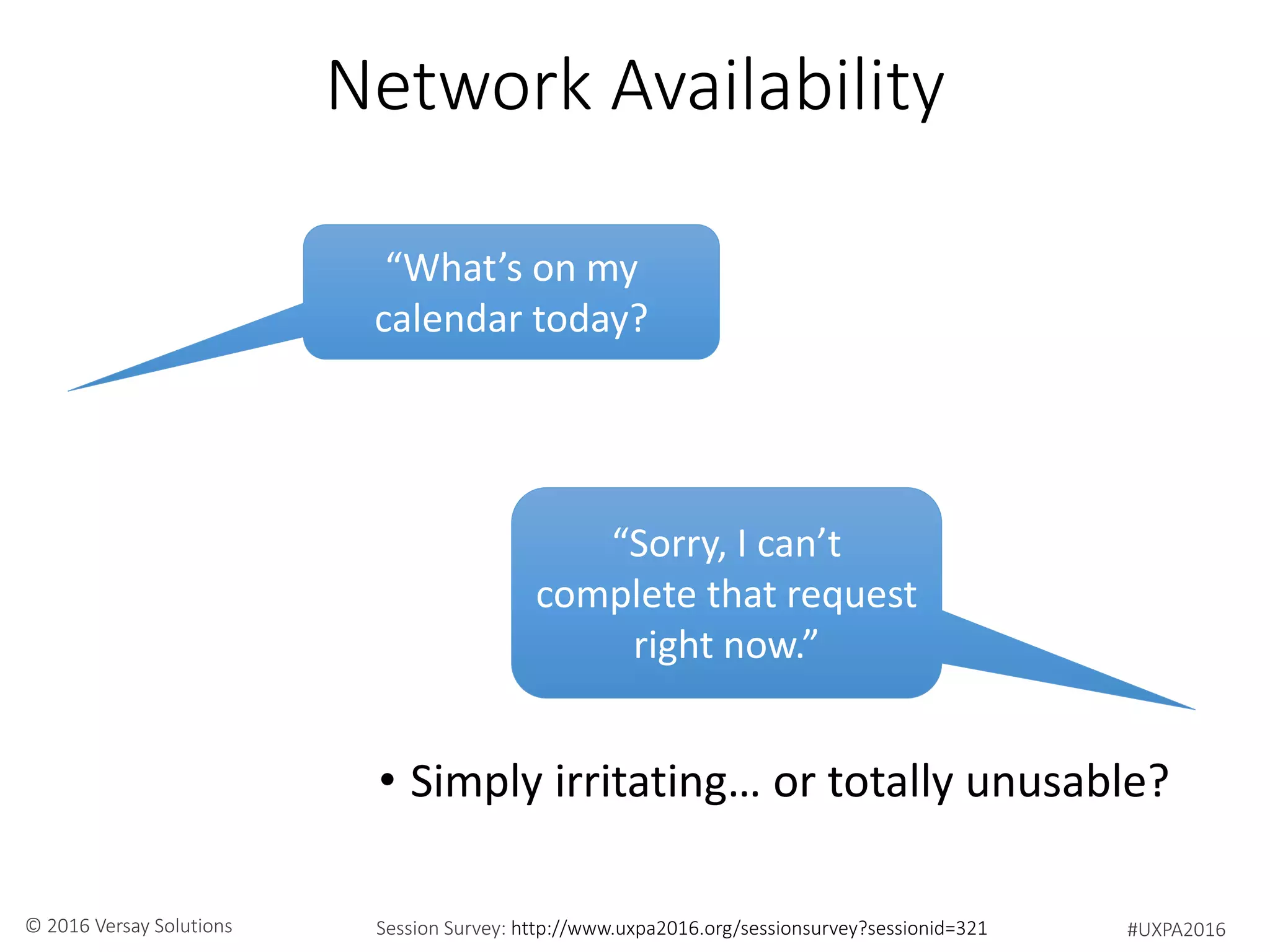 Network Availability

“What’s on my calendar today?

“Sorry, I can’t complete that request right now.”

• Simply irritating… or totally unusable?

© 2016 Versay Solutions

Session Survey: http://www.uxpa2016.org/sessionsurvey?sessionid=321

#UXPA2016